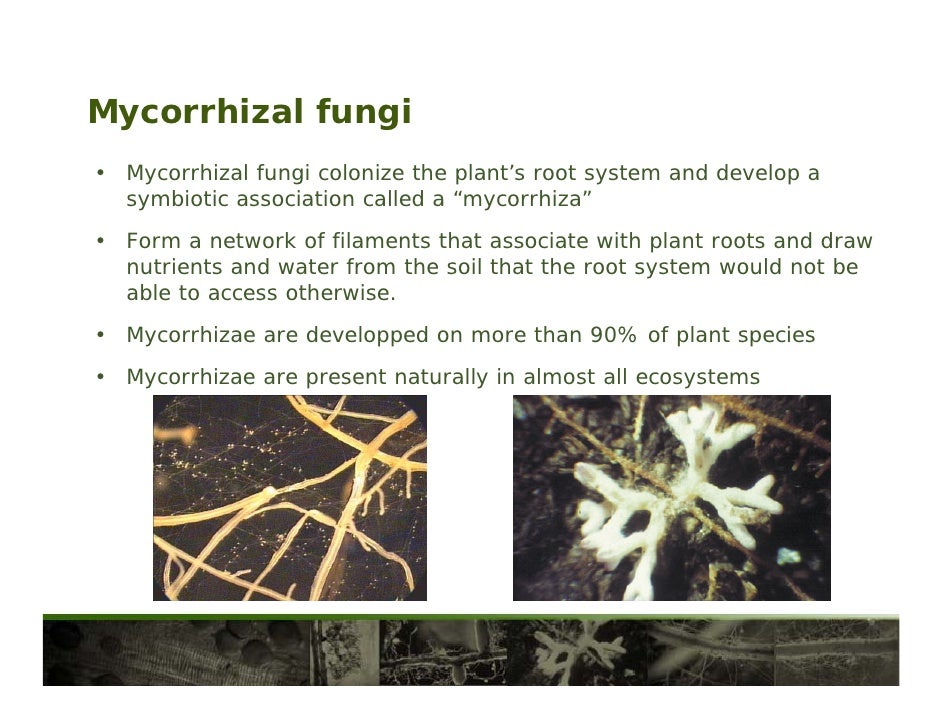 Mycorrhizal fungi

• Mycorrhizal fungi colonize the plant's root system and develop a symbiotic association called a "mycorrhiza"

• Form a network of filaments that associate with plant roots and draw nutrients and water from the soil that the root system would not be able to access otherwise.

• Mycorrhizae are developped on more than 90% of plant species

• Mycorrhizae are present naturally in almost all ecosystems